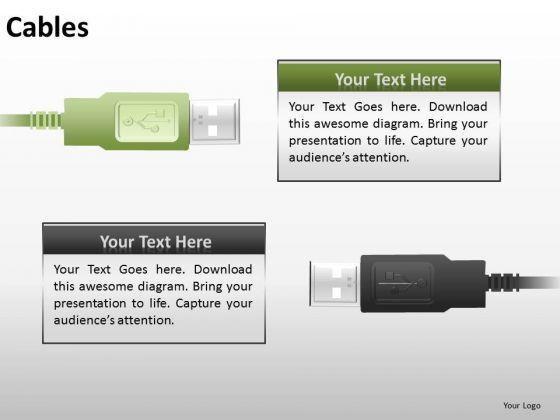 Cables

Your Text Here

Your Text Goes here. Download this awesome diagram. Bring your presentation to life. Capture your audience's attention.

Your Text Here

Your Text Goes here. Download this awesome diagram. Bring your presentation to life. Capture your audience's attention.

Your Logo